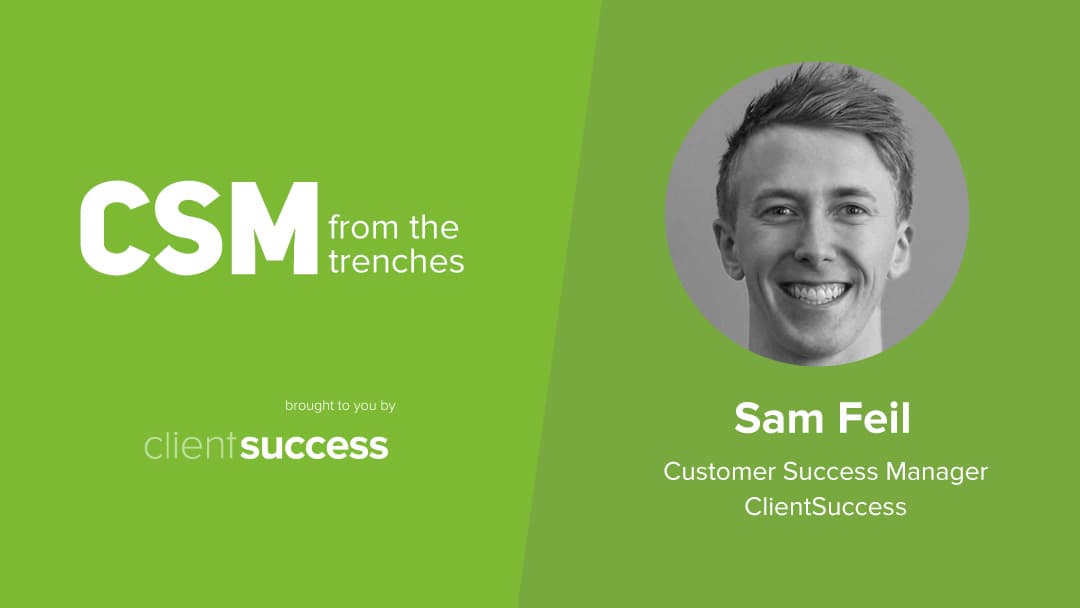 CSM from the trenches

brought to you by

clientsuccess

Sam Feil

Customer Success Manager
ClientSuccess